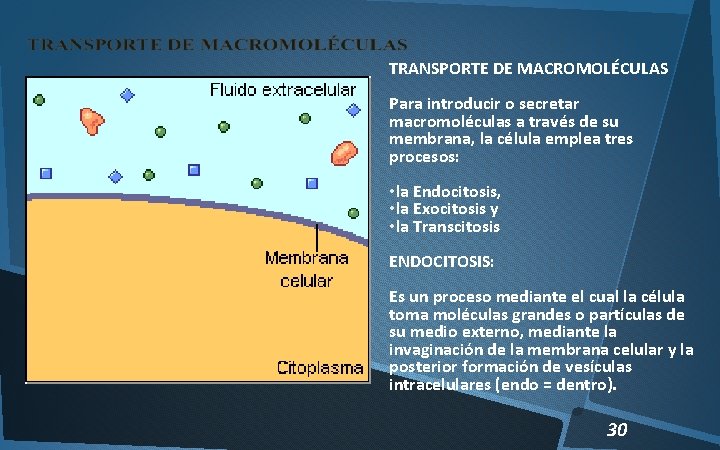 TRANSPORTE DE MACROMOLÉCULAS

Fluido extracelular

Membrana celular

Citoplasma

TRANSPORTE DE MACROMOLÉCULAS

Para introducir o secretar macromoléculas a través de su membrana, la célula emplea tres procesos:

•la Endocitosis,
•la Exocitosis y
•la Transcitosis

ENDOCITOSIS:

Es un proceso mediante el cual la célula toma moléculas grandes o partículas de su medio externo, mediante la invaginación de la membrana celular y la posterior formación de vesículas intracelulares (endo = dentro).

30